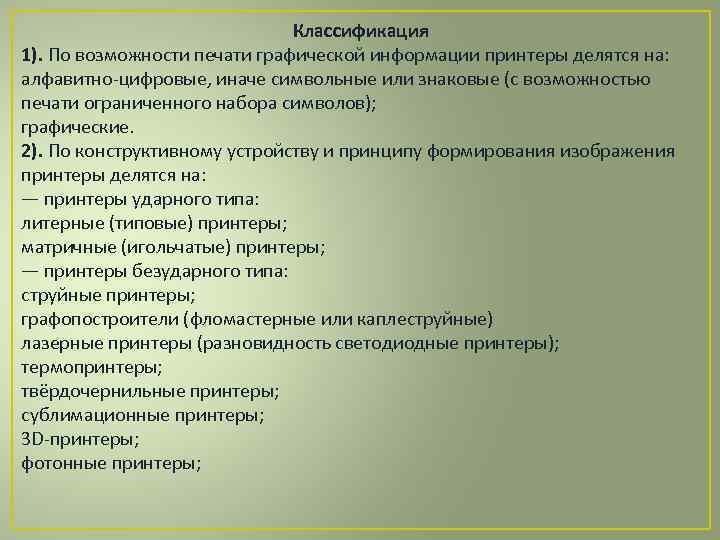 Классификация
1). По возможности печати графической информации принтеры делятся на:
алфавитно-цифровые, иначе символьные или знаковые (с возможностью печати ограниченного набора символов);
графические.
2). По конструктивному устройству и принципу формирования изображения принтеры делятся на:
— принтеры ударного типа:
литерные (типовые) принтеры;
матричные (игольчатые) принтеры;
— принтеры безударного типа:
струйные принтеры;
графопостроители (фломастерные или каплеструйные)
лазерные принтеры (разновидность светодиодные принтеры);
термопринтеры;
твёрдочернильные принтеры;
сублимационные принтеры;
3D-принтеры;
фотонные принтеры;